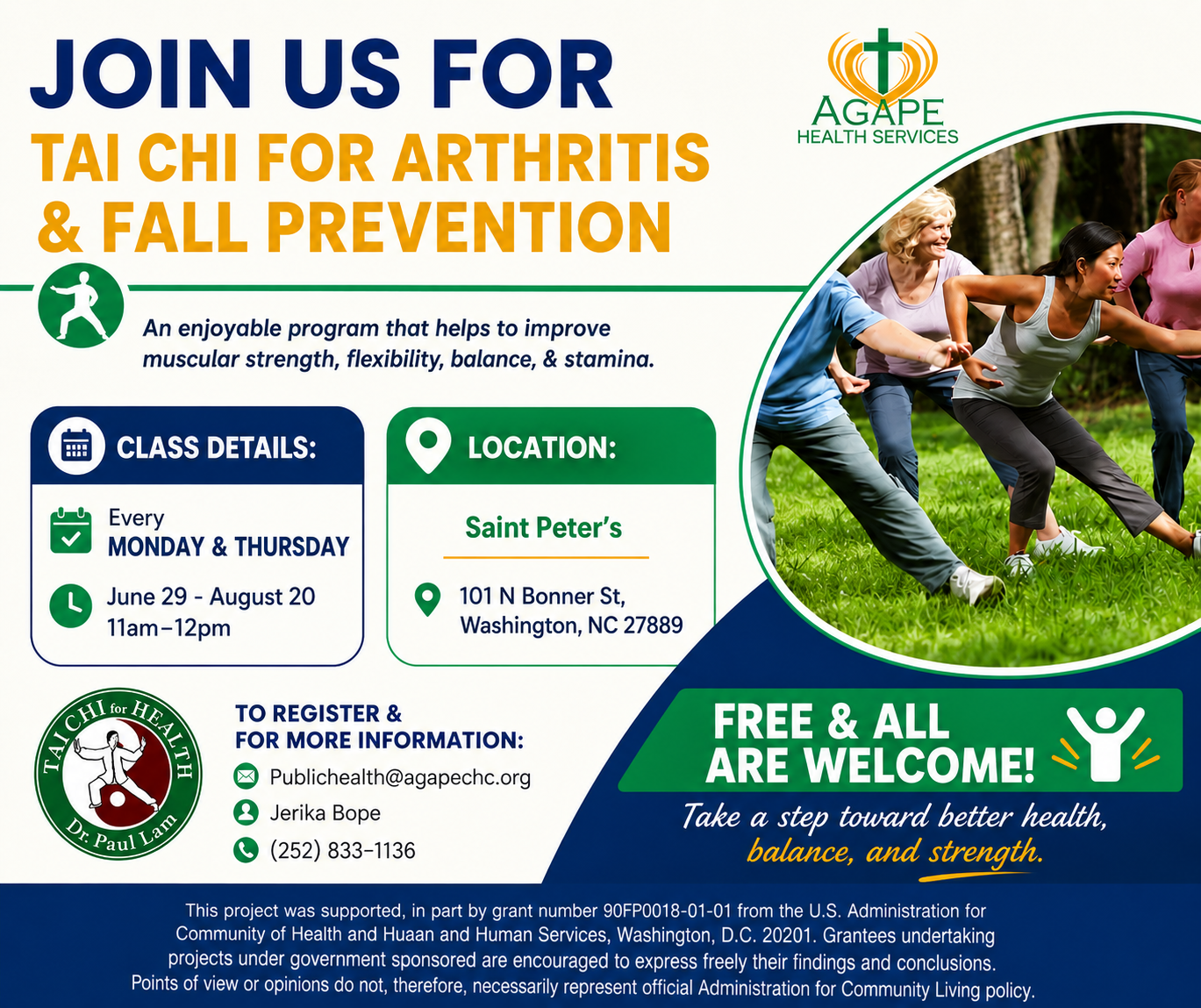 JOIN US FOR
TAI CHI FOR ARTHRITIS & FALL PREVENTION

AGAPE
HEALTH SERVICES

An enjoyable program that helps to improve muscular strength, flexibility, balance, & stamina.

CLASS DETAILS:

Every
MONDAY & THURSDAY

June 29 - August 20
11am–12pm

LOCATION:

Saint Peter's

101 N Bonner St,
Washington, NC 27889

TAI CHI for HEALTH
Dr. Paul Lam

TO REGISTER & FOR MORE INFORMATION:

Publichealth@agapechc.org

Jerika Bope

(252) 833-1136

FREE & ALL ARE WELCOME!

Take a step toward better health, balance, and strength.

This project was supported, in part by grant number 90FP0018-01-01 from the U.S. Administration for Community of Health and Huaan and Human Services, Washington, D.C. 20201. Grantees undertaking projects under government sponsored are encouraged to express freely their findings and conclusions. Points of view or opinions do not, therefore, necessarily represent official Administration for Community Living policy.